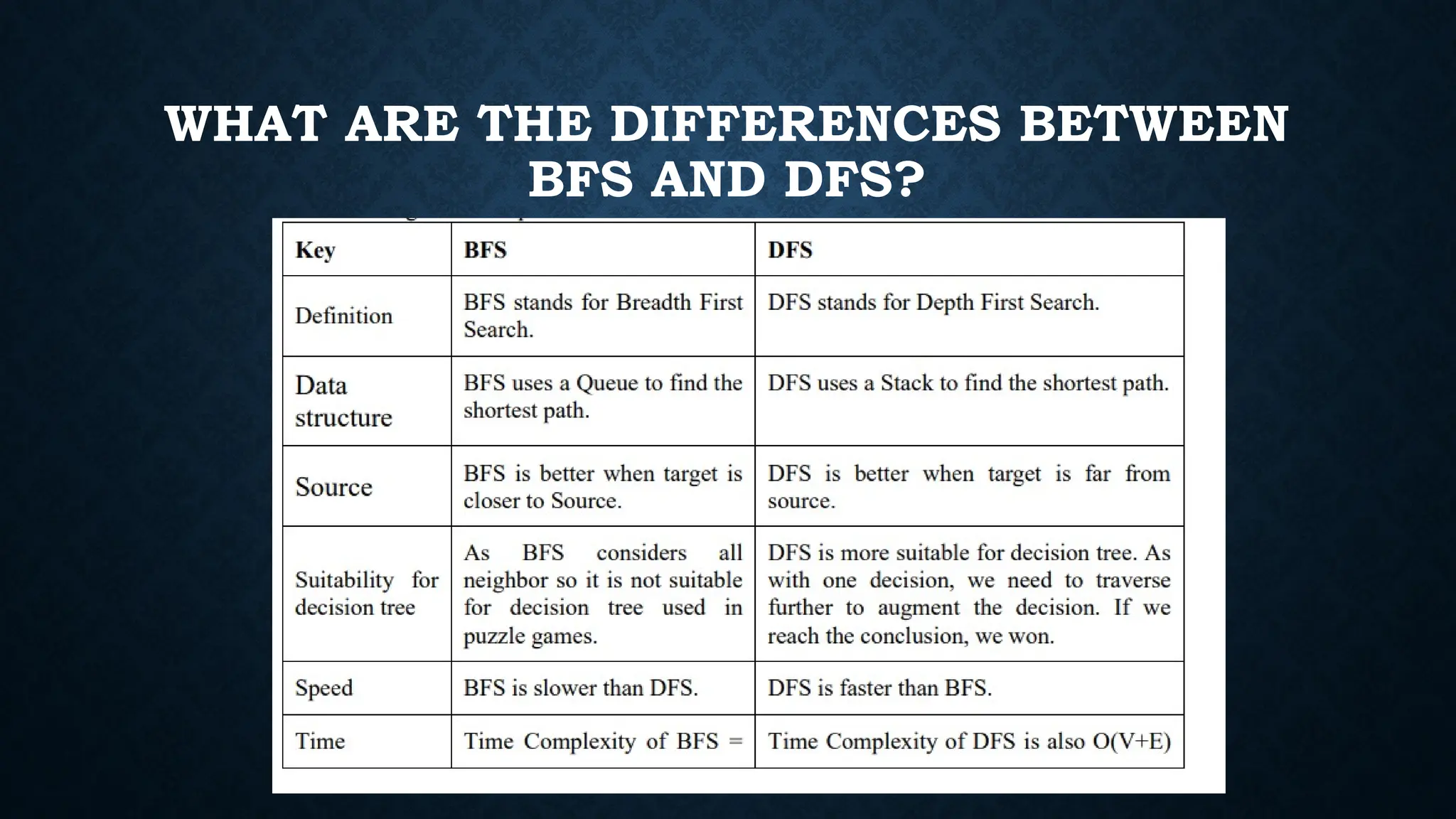 WHAT ARE THE DIFFERENCES BETWEEN BFS AND DFS?

| Key | BFS | DFS |
|---|---|---|
| Definition | BFS stands for Breadth First Search. | DFS stands for Depth First Search. |
| Data structure | BFS uses a Queue to find the shortest path. | DFS uses a Stack to find the shortest path. |
| Source | BFS is better when target is closer to Source. | DFS is better when target is far from source. |
| Suitability for decision tree | As BFS considers all neighbor so it is not suitable for decision tree used in puzzle games. | DFS is more suitable for decision tree. As with one decision, we need to traverse further to augment the decision. If we reach the conclusion, we won. |
| Speed | BFS is slower than DFS. | DFS is faster than BFS. |
| Time | Time Complexity of BFS = | Time Complexity of DFS is also O(V+E) |